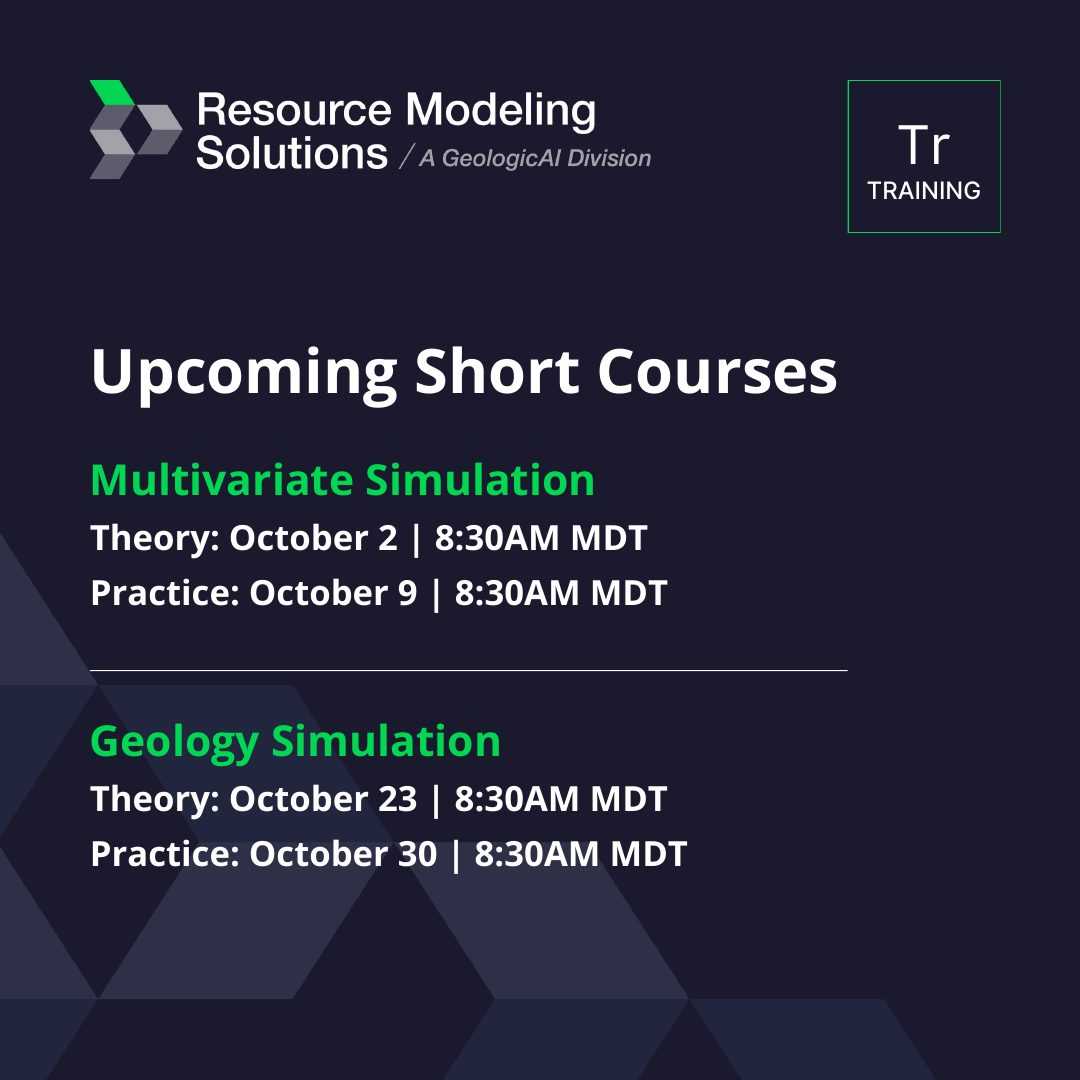 Resource Modeling Solutions / A GeologicAI Division

Tr
TRAINING

Upcoming Short Courses

Multivariate Simulation

Theory: October 2 | 8:30AM MDT

Practice: October 9 | 8:30AM MDT

Geology Simulation

Theory: October 23 | 8:30AM MDT

Practice: October 30 | 8:30AM MDT